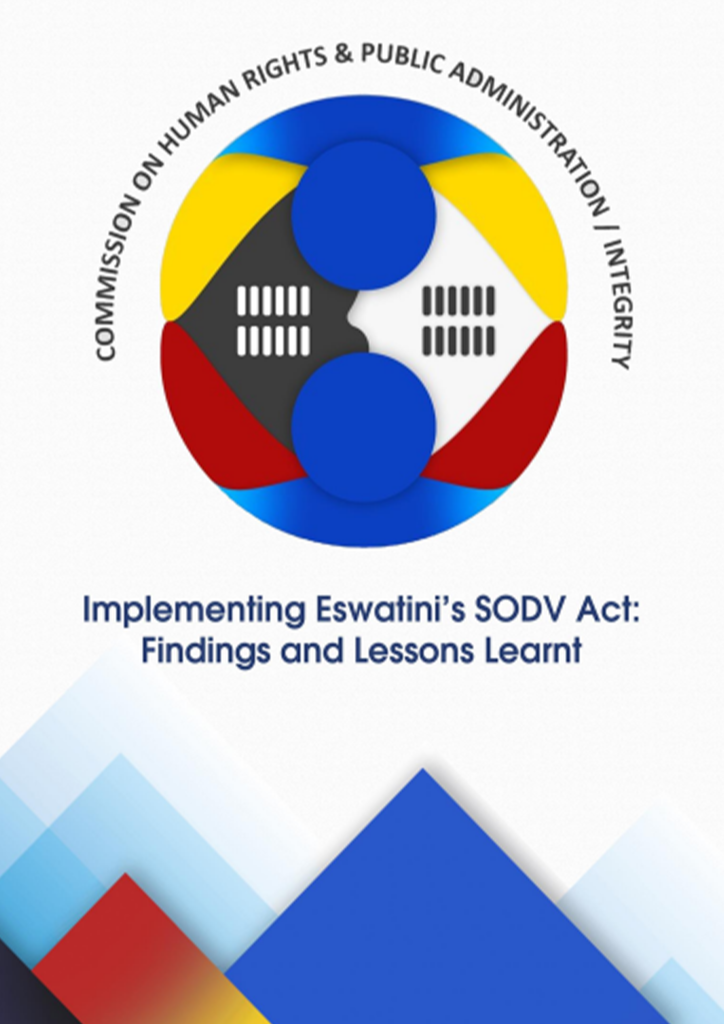 COMMISSION ON HUMAN RIGHTS & PUBLIC ADMINISTRATION / INTEGRITY

Implementing Eswatini's SODV Act: Findings and Lessons Learnt